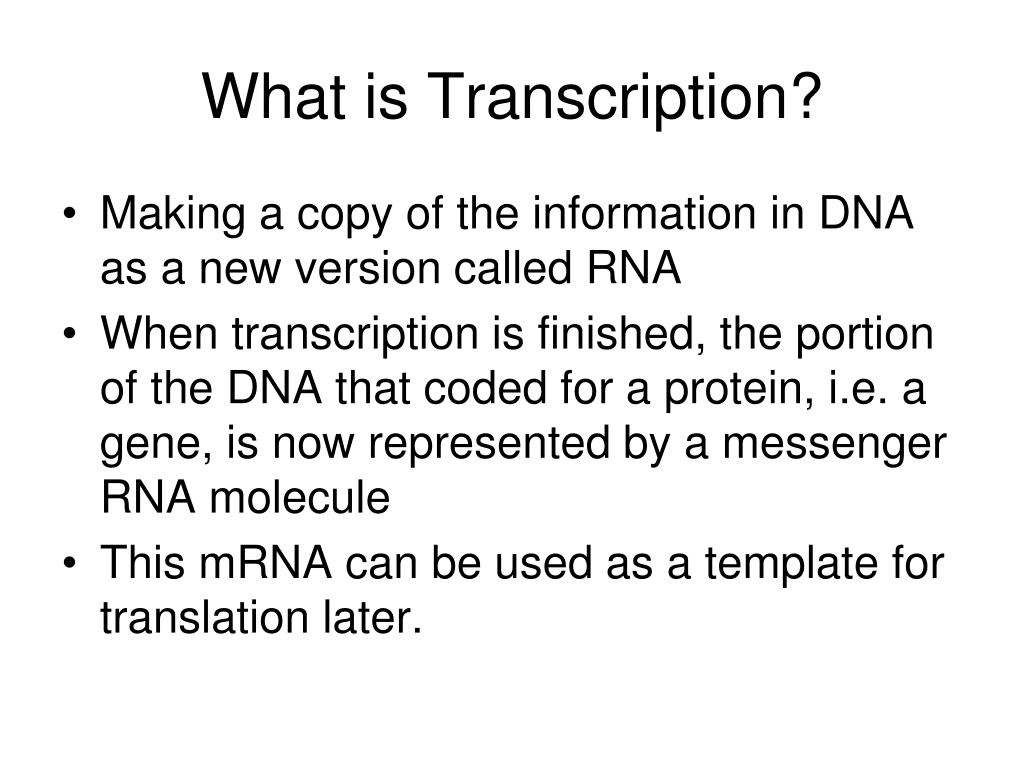 What is Transcription?

• Making a copy of the information in DNA as a new version called RNA
• When transcription is finished, the portion of the DNA that coded for a protein, i.e. a gene, is now represented by a messenger RNA molecule
• This mRNA can be used as a template for translation later.